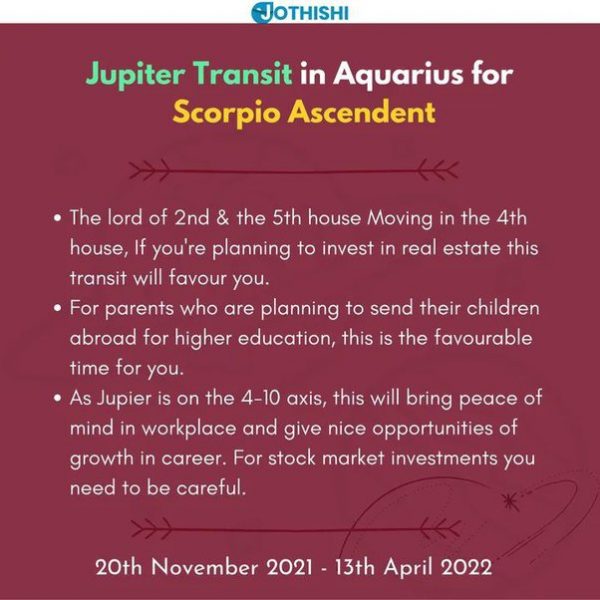 JOTHISHI

Jupiter Transit in Aquarius for Scorpio Ascendent

• The lord of 2nd & the 5th house Moving in the 4th house, If you're planning to invest in real estate this transit will favour you.
• For parents who are planning to send their children abroad for higher education, this is the favourable time for you.
• As Jupier is on the 4-10 axis, this will bring peace of mind in workplace and give nice opportunities of growth in career. For stock market investments you need to be careful.

20th November 2021 - 13th April 2022